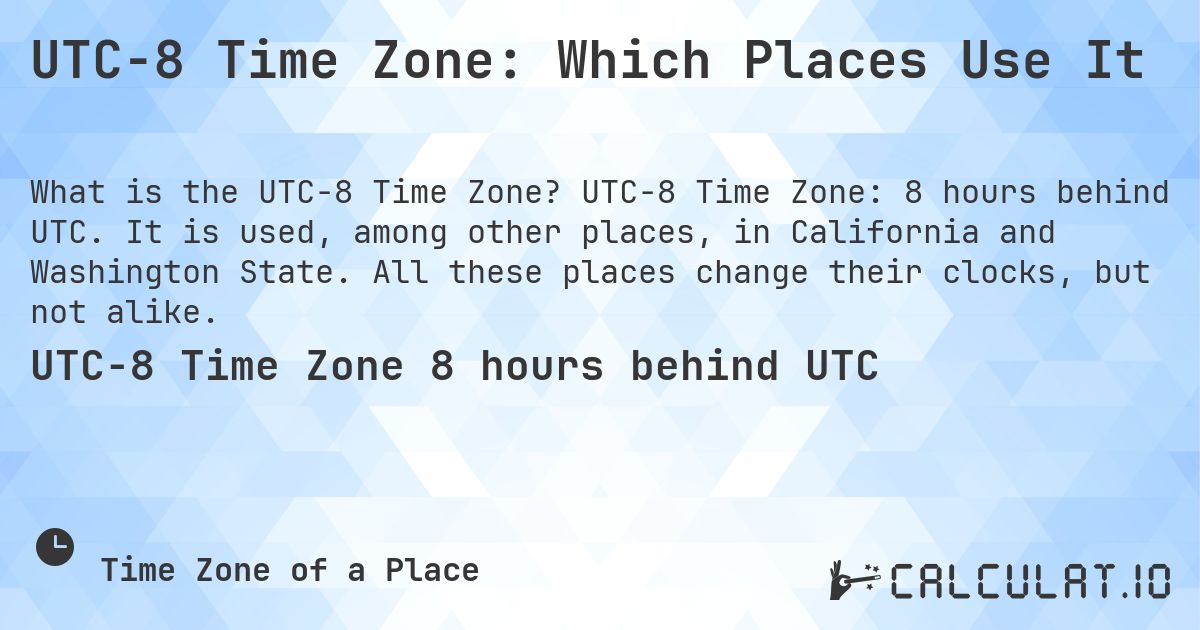 UTC-8 Time Zone: Which Places Use It

What is the UTC-8 Time Zone? UTC-8 Time Zone: 8 hours behind UTC. It is used, among other places, in California and Washington State. All these places change their clocks, but not alike.

UTC-8 Time Zone 8 hours behind UTC

Time Zone of a Place

CALCULAT.IO